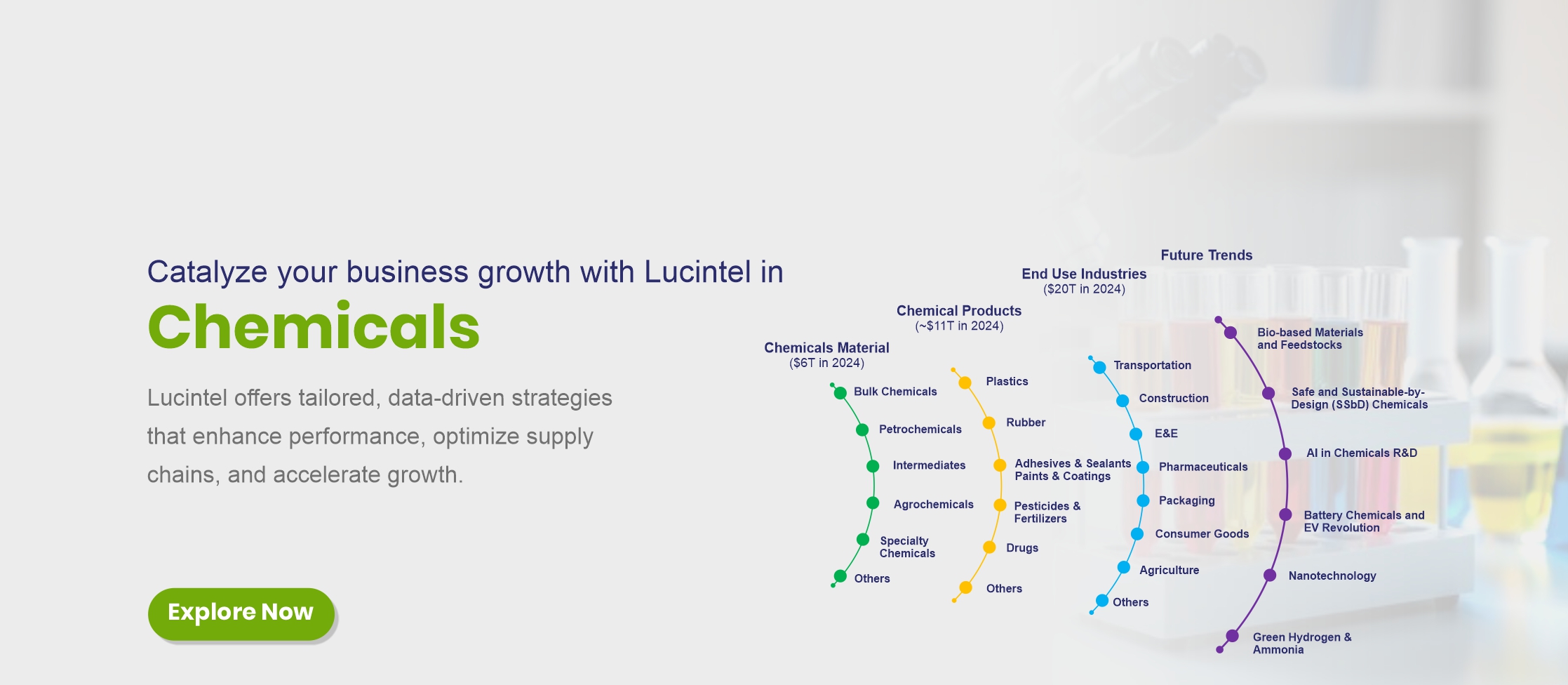 Catalyze your business growth with Lucintel in

Chemicals

Lucintel offers tailored, data-driven strategies that enhance performance, optimize supply chains, and accelerate growth.

Explore Now

Chemicals Material
($6T in 2024)

Bulk Chemicals
Petrochemicals
Intermediates
Agrochemicals
Specialty Chemicals
Others

Chemical Products
(~$11T in 2024)

Plastics
Rubber
Adhesives & Sealants
Paints & Coatings
Pesticides & Fertilizers
Drugs
Others

End Use Industries
($20T in 2024)

Transportation
Construction
E&E
Pharmaceuticals
Packaging
Consumer Goods
Agriculture
Others

Future Trends

Bio-based Materials and Feedstocks
Safe and Sustainable-by-Design (SSbD) Chemicals
AI in Chemicals R&D
Battery Chemicals and EV Revolution
Nanotechnology
Green Hydrogen & Ammonia